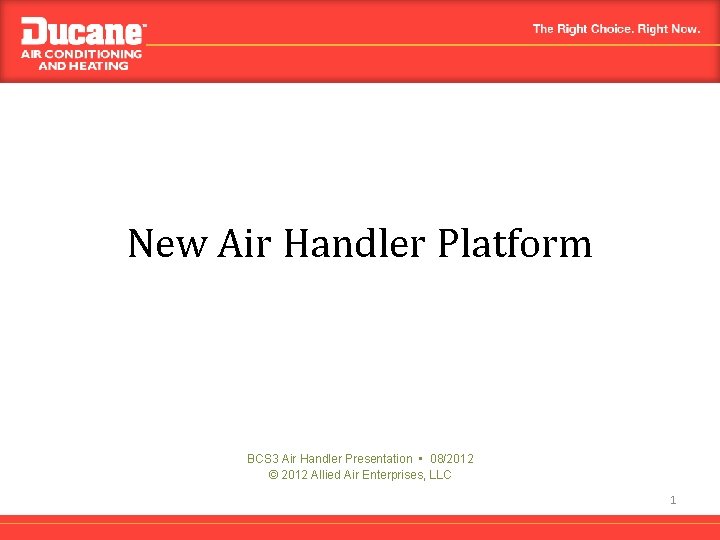 Ducane™
AIR CONDITIONING AND HEATING

The Right Choice. Right Now.

New Air Handler Platform

BCS3 Air Handler Presentation ▪ 08/2012
© 2012 Allied Air Enterprises, LLC

1